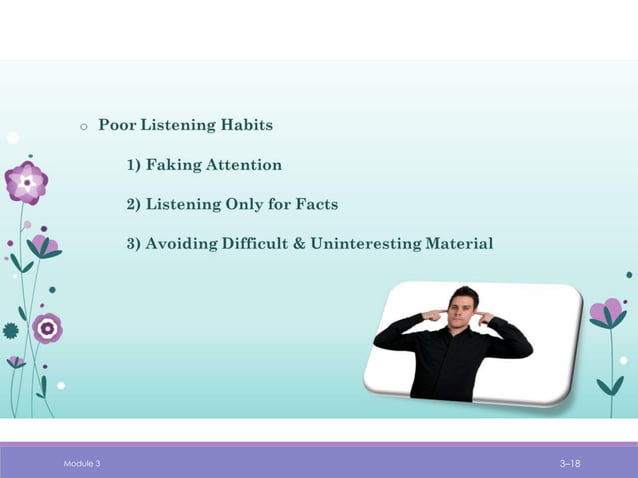 o Poor Listening Habits

1) Faking Attention

2) Listening Only for Facts

3) Avoiding Difficult & Uninteresting Material

Module 3

3–18